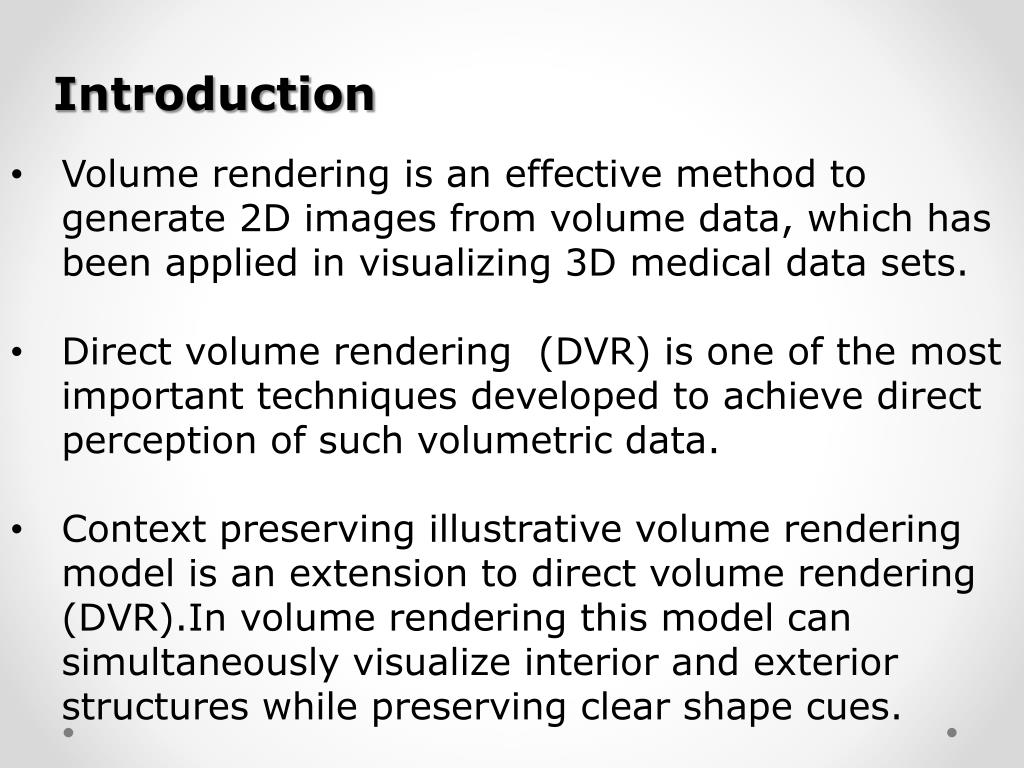 Introduction

• Volume rendering is an effective method to generate 2D images from volume data, which has been applied in visualizing 3D medical data sets.

• Direct volume rendering (DVR) is one of the most important techniques developed to achieve direct perception of such volumetric data.

• Context preserving illustrative volume rendering model is an extension to direct volume rendering (DVR).In volume rendering this model can simultaneously visualize interior and exterior structures while preserving clear shape cues.